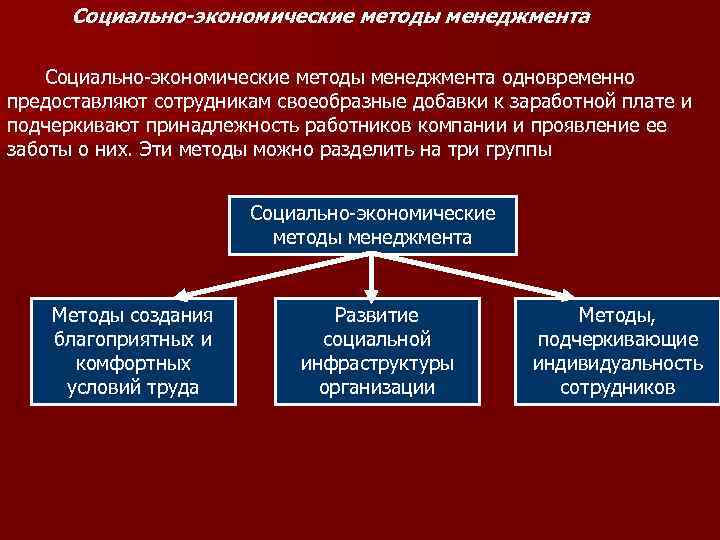 Социально-экономические методы менеджмента

Социально-экономические методы менеджмента одновременно предоставляют сотрудникам своеобразные добавки к заработной плате и подчеркивают принадлежность работников компании и проявление ее заботы о них. Эти методы можно разделить на три группы

Социально-экономические методы менеджмента

Методы создания благоприятных и комфортных условий труда

Развитие социальной инфраструктуры организации

Методы, подчеркивающие индивидуальность сотрудников